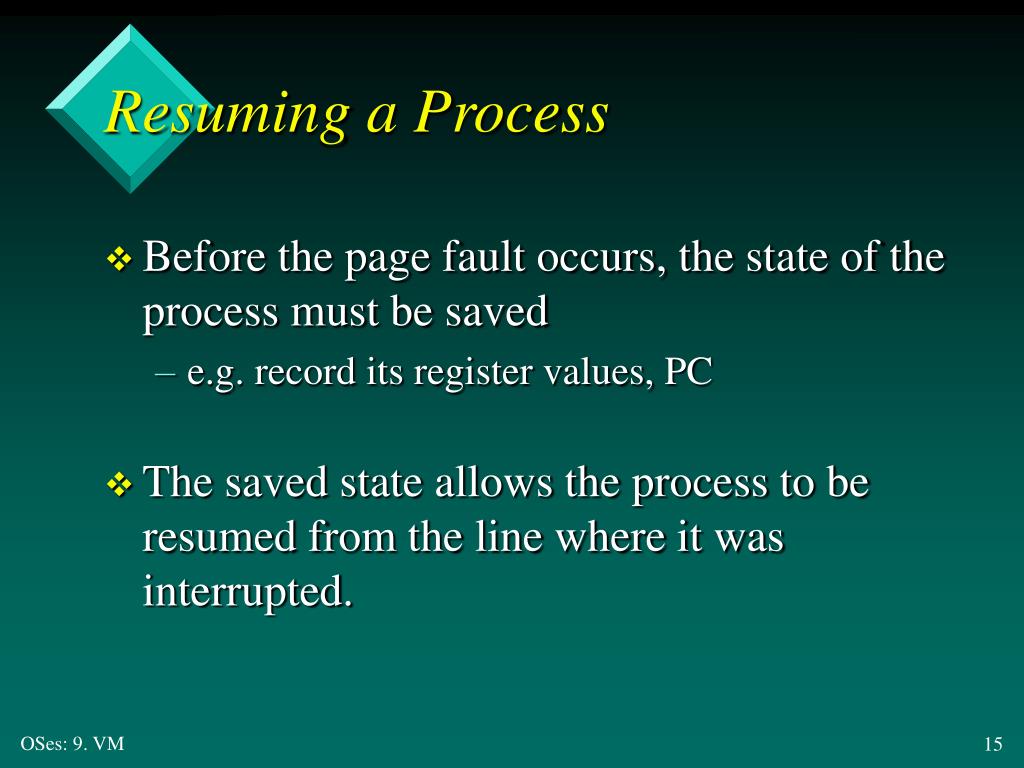 Resuming a Process

❖ Before the page fault occurs, the state of the process must be saved

– e.g. record its register values, PC

❖ The saved state allows the process to be resumed from the line where it was interrupted.

OSes: 9. VM

15